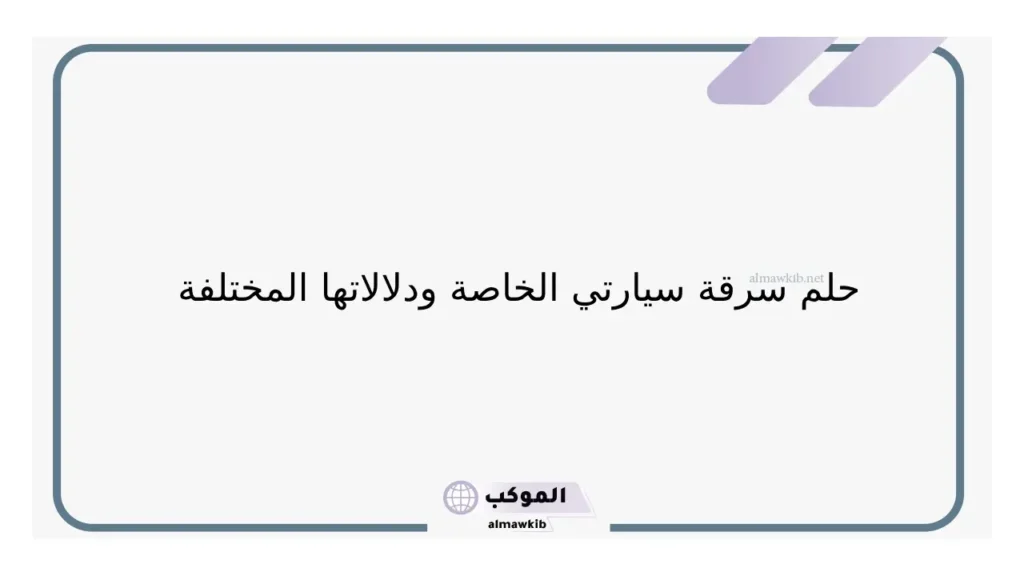 almawkib.net

حلم سرقة سيارتي الخاصة ودلالاتها المختلفة

الموكب
almawkib